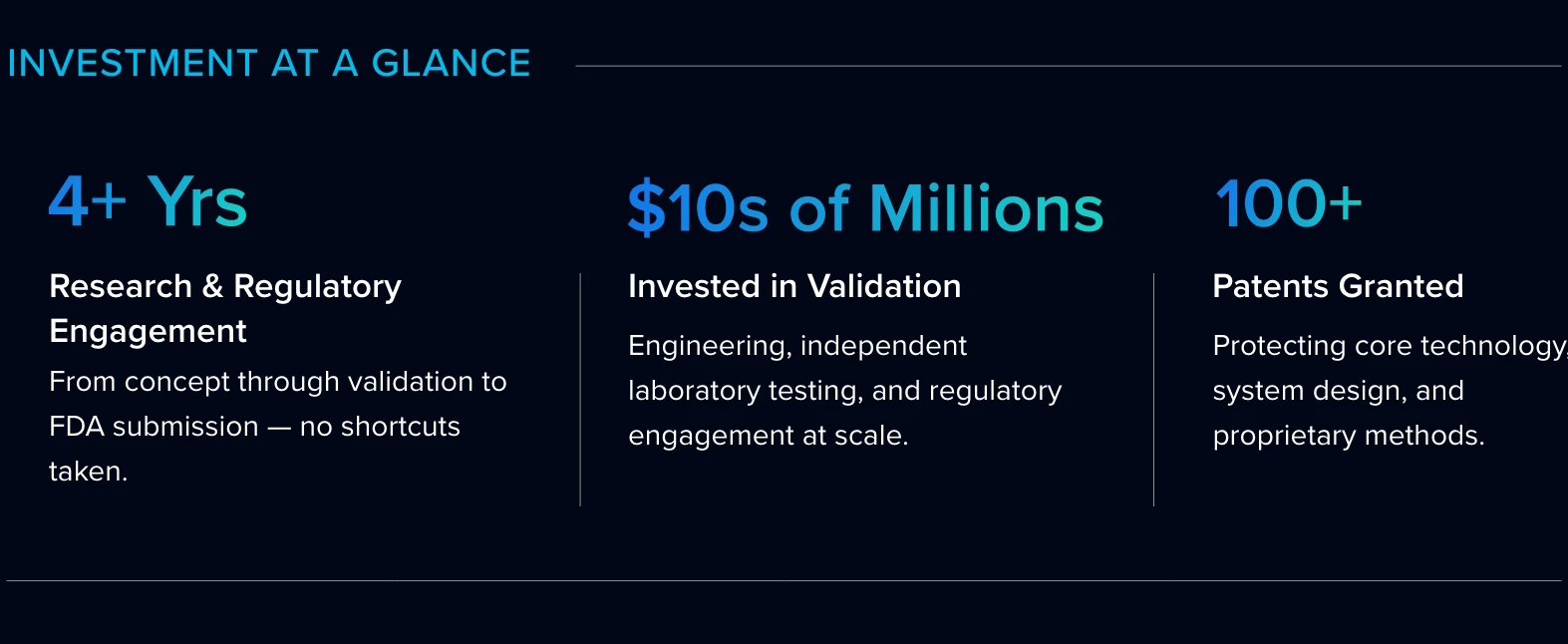 INVESTMENT AT A GLANCE

4+ Yrs

Research & Regulatory Engagement

From concept through validation to FDA submission — no shortcuts taken.

$10s of Millions

Invested in Validation

Engineering, independent laboratory testing, and regulatory engagement at scale.

100+

Patents Granted

Protecting core technology, system design, and proprietary methods.